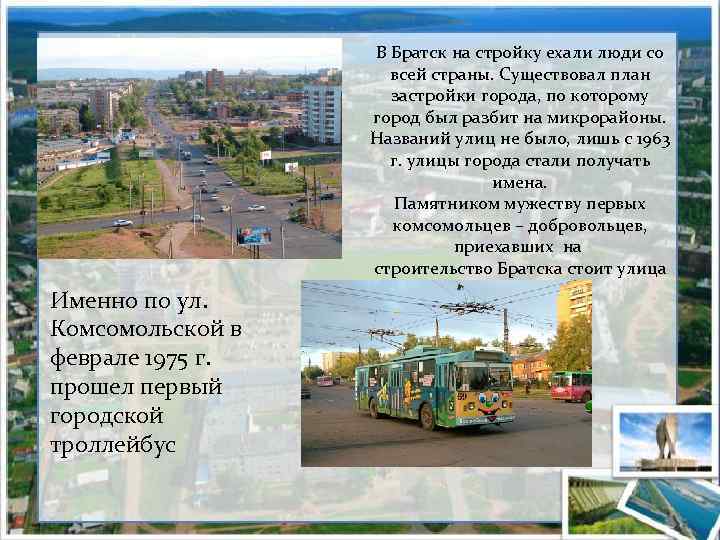 В Братск на стройку ехали люди со всей страны. Существовал план застройки города, по которому город был разбит на микрорайоны. Названий улиц не было, лишь с 1963 г. улицы города стали получать имена.
Памятником мужеству первых комсомольцев – добровольцев, приехавших на строительство Братска стоит улица

Именно по ул. Комсомольской в феврале 1975 г. прошел первый городской троллейбус